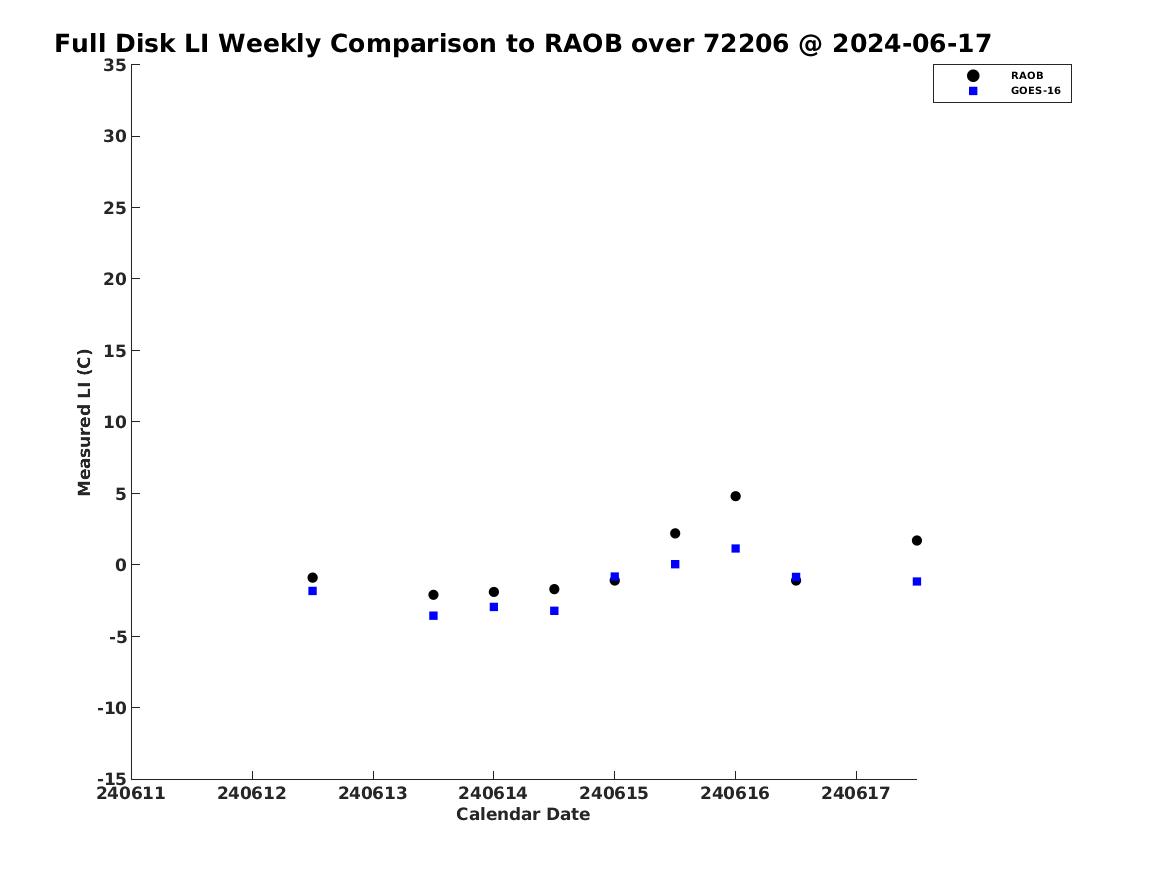 Full Disk LI Weekly Comparison to RAOB over 72206 @ 2024-06-17

RAOB
GOES-16

Measured LI (C)

35
30
25
20
15
10
5
0
-5
-10
-15

240611
240612
240613
240614
240615
240616
240617

Calendar Date